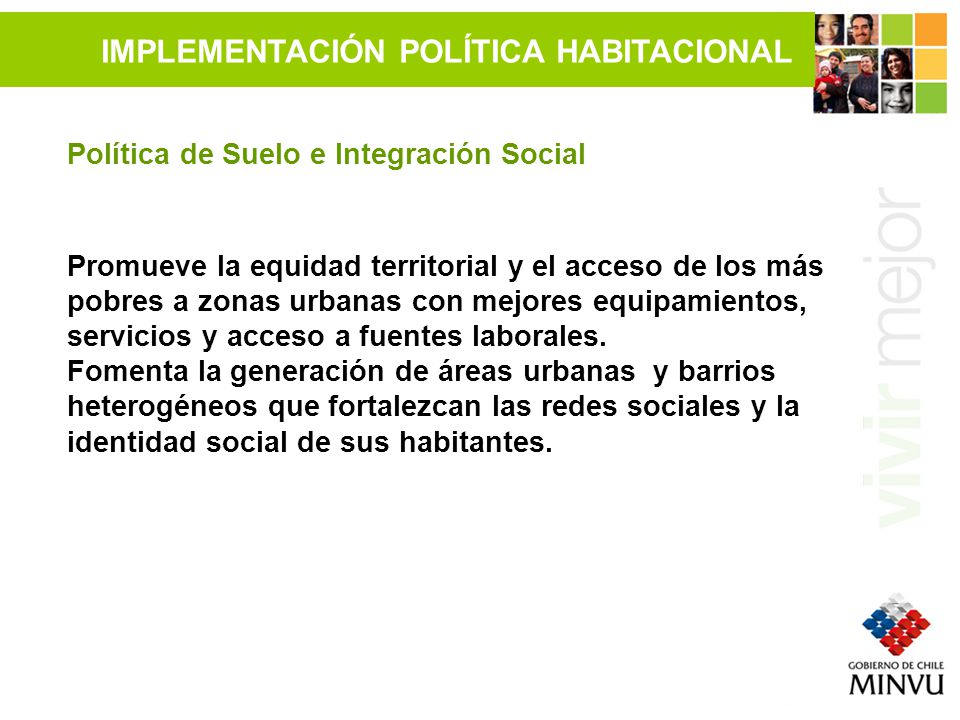 IMPLEMENTACIÓN POLÍTICA HABITACIONAL

Política de Suelo e Integración Social

Promueve la equidad territorial y el acceso de los más pobres a zonas urbanas con mejores equipamientos, servicios y acceso a fuentes laborales.
Fomenta la generación de áreas urbanas y barrios heterogéneos que fortalezcan las redes sociales y la identidad social de sus habitantes.

vivir mejor

GOBIERNO DE CHILE
MINVU